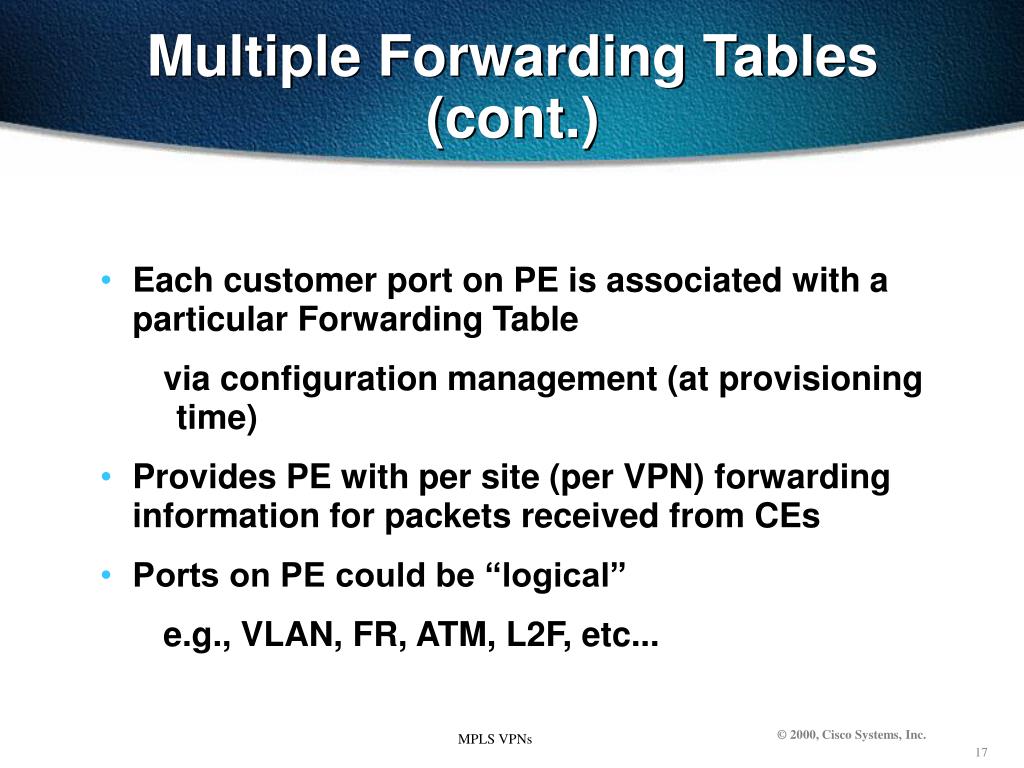 Multiple Forwarding Tables (cont.)

• Each customer port on PE is associated with a particular Forwarding Table

via configuration management (at provisioning time)

• Provides PE with per site (per VPN) forwarding information for packets received from CEs

• Ports on PE could be “logical”

e.g., VLAN, FR, ATM, L2F, etc...

MPLS VPNs

© 2000, Cisco Systems, Inc.

17